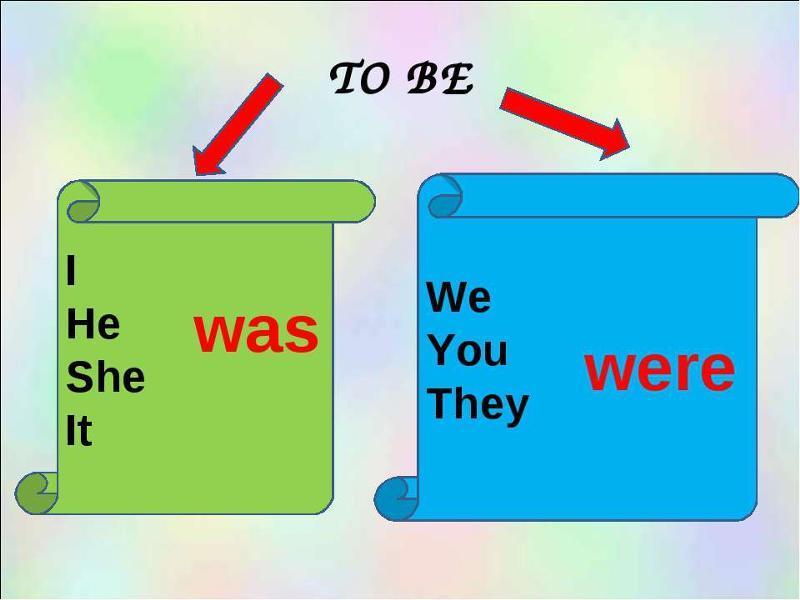 TO BE

I
He
She
It
was

We
You
They
were